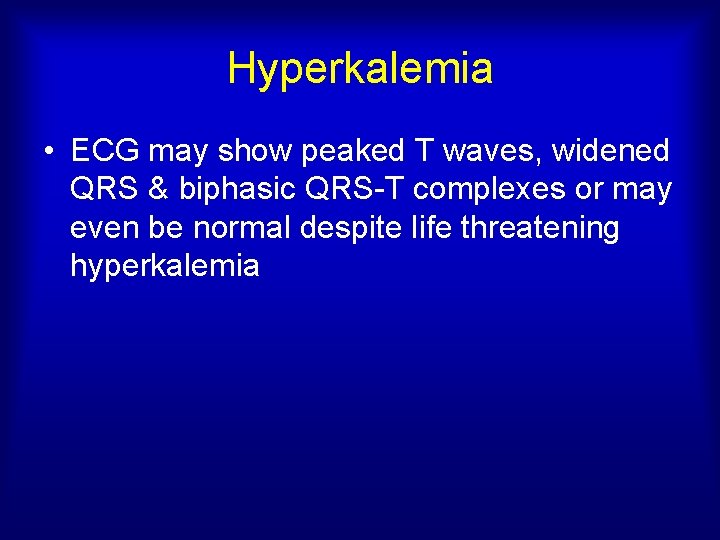 Hyperkalemia

• ECG may show peaked T waves, widened QRS & biphasic QRS-T complexes or may even be normal despite life threatening hyperkalemia